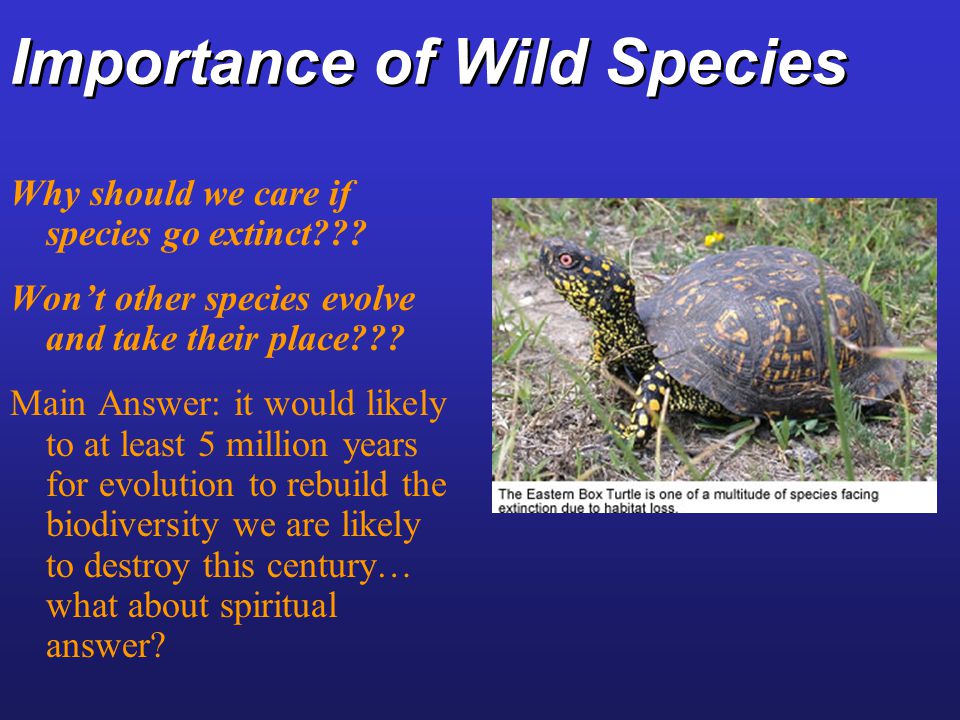 Importance of Wild Species

Why should we care if species go extinct???

Won't other species evolve and take their place???

Main Answer: it would likely to at least 5 million years for evolution to rebuild the biodiversity we are likely to destroy this century… what about spiritual answer?

The Eastern Box Turtle is one of a multitude of species facing extinction due to habitat loss.